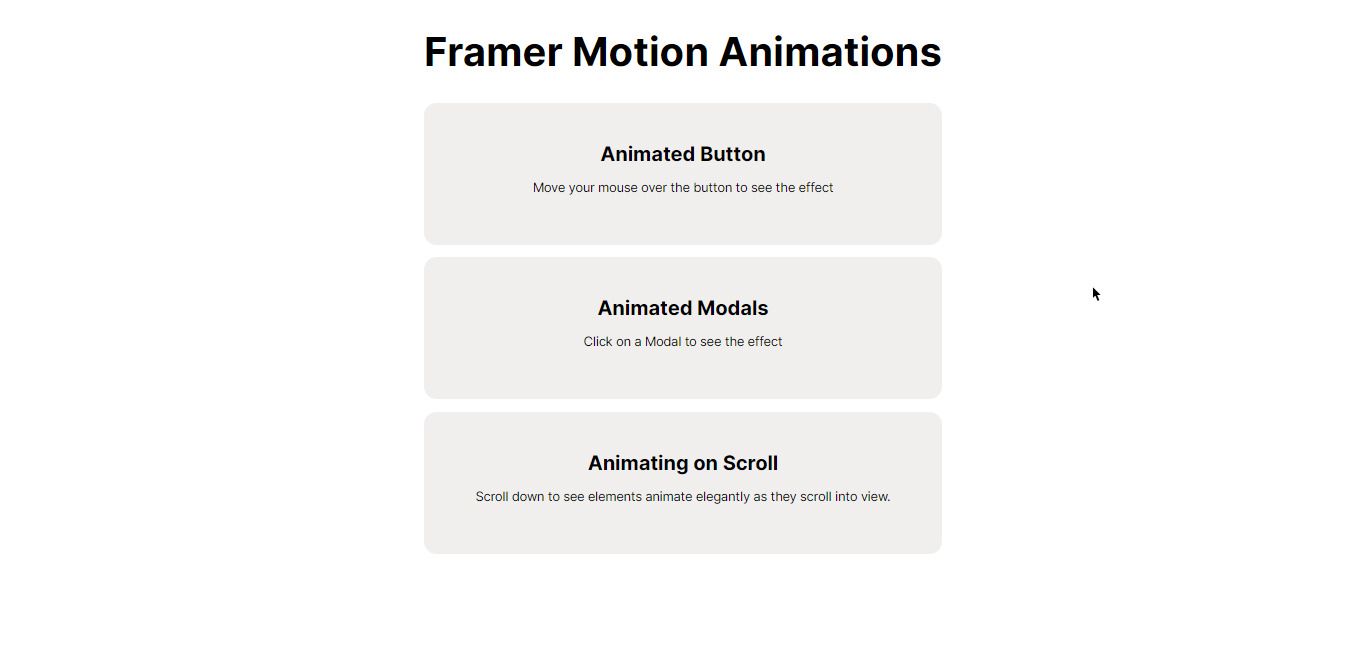 Framer Motion Animations

Animated Button

Move your mouse over the button to see the effect

Animated Modals

Click on a Modal to see the effect

Animating on Scroll

Scroll down to see elements animate elegantly as they scroll into view.